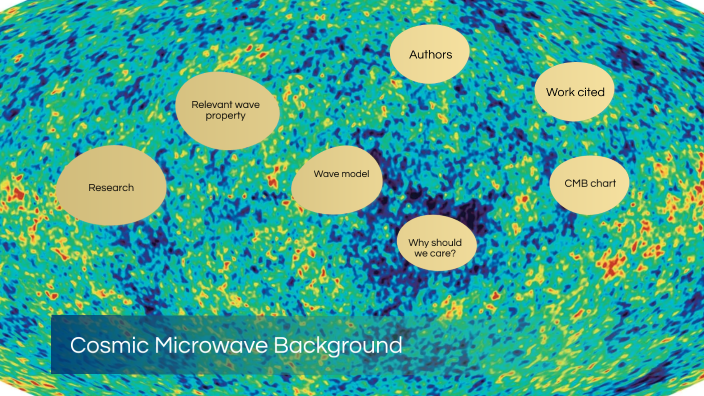 Authors

Work cited

Relevant wave property

Research

Wave model

CMB chart

Why should we care?

Cosmic Microwave Background